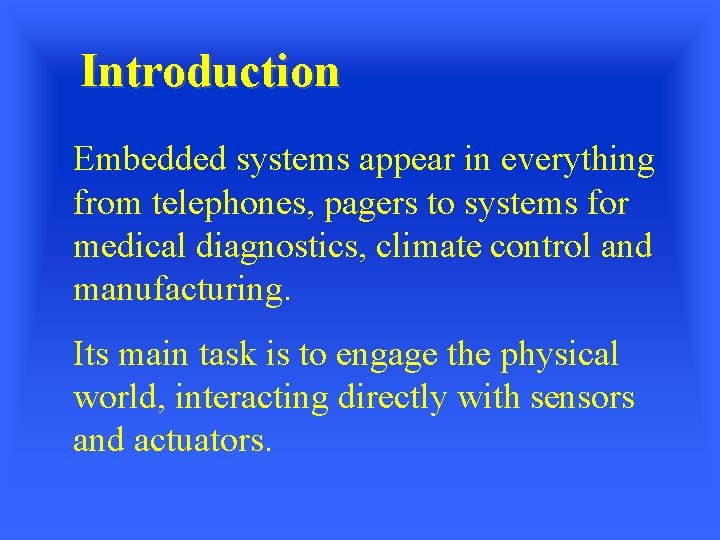 Introduction

Embedded systems appear in everything from telephones, pagers to systems for medical diagnostics, climate control and manufacturing.

Its main task is to engage the physical world, interacting directly with sensors and actuators.